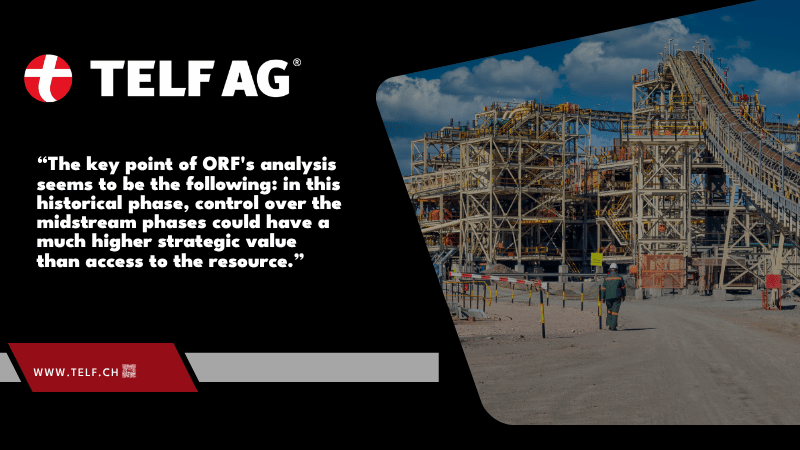 TELF AG®

"The key point of ORF's analysis seems to be the following: in this historical phase, control over the midstream phases could have a much higher strategic value than access to the resource."

WWW.TELF.CH